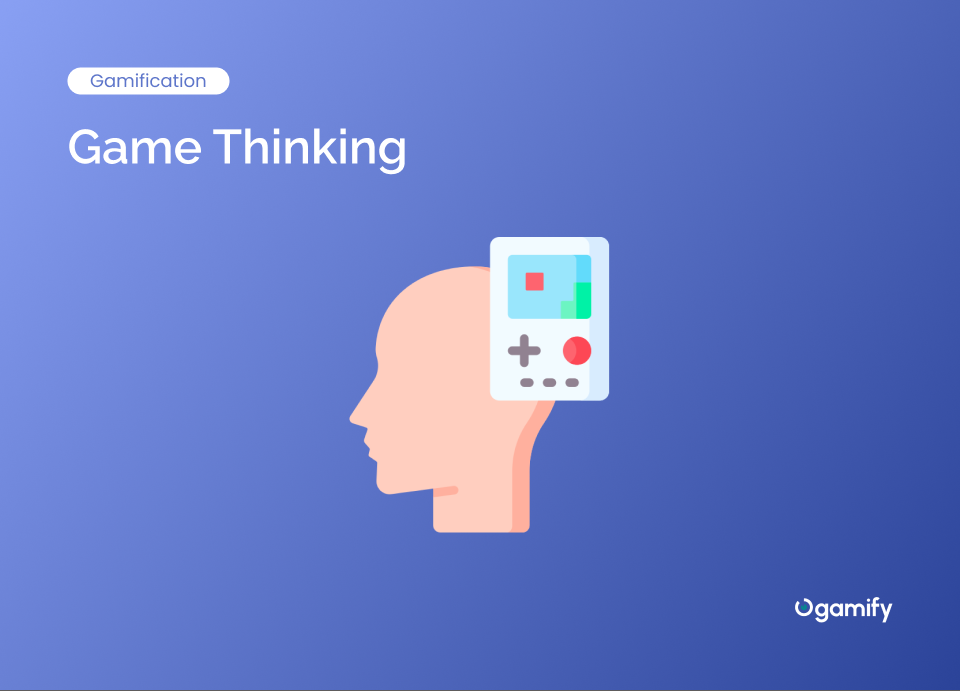 Gamification

Game Thinking

gamify